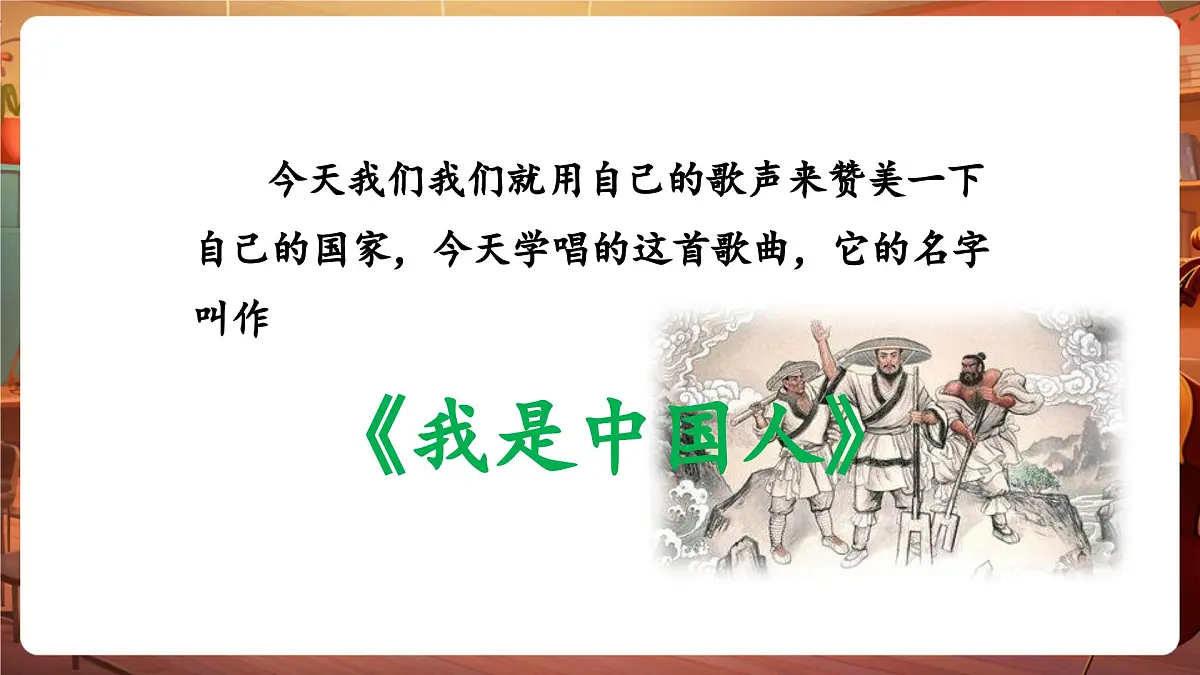 今天我们我们就用自己的歌声来赞美一下自己的国家，今天学唱的这首歌曲，它的名字叫作

《我是中国人》